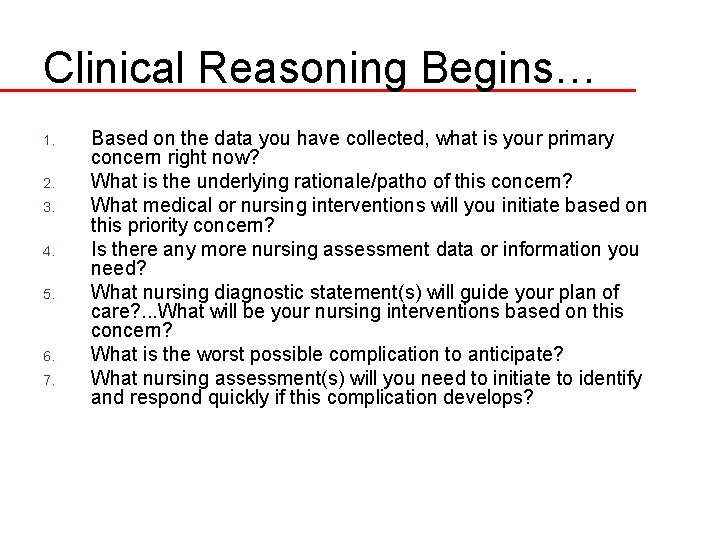 Clinical Reasoning Begins…

1. Based on the data you have collected, what is your primary concern right now?
2. What is the underlying rationale/patho of this concern?
3. What medical or nursing interventions will you initiate based on this priority concern?
4. Is there any more nursing assessment data or information you need?
5. What nursing diagnostic statement(s) will guide your plan of care?...What will be your nursing interventions based on this concern?
6. What is the worst possible complication to anticipate?
7. What nursing assessment(s) will you need to initiate to identify and respond quickly if this complication develops?